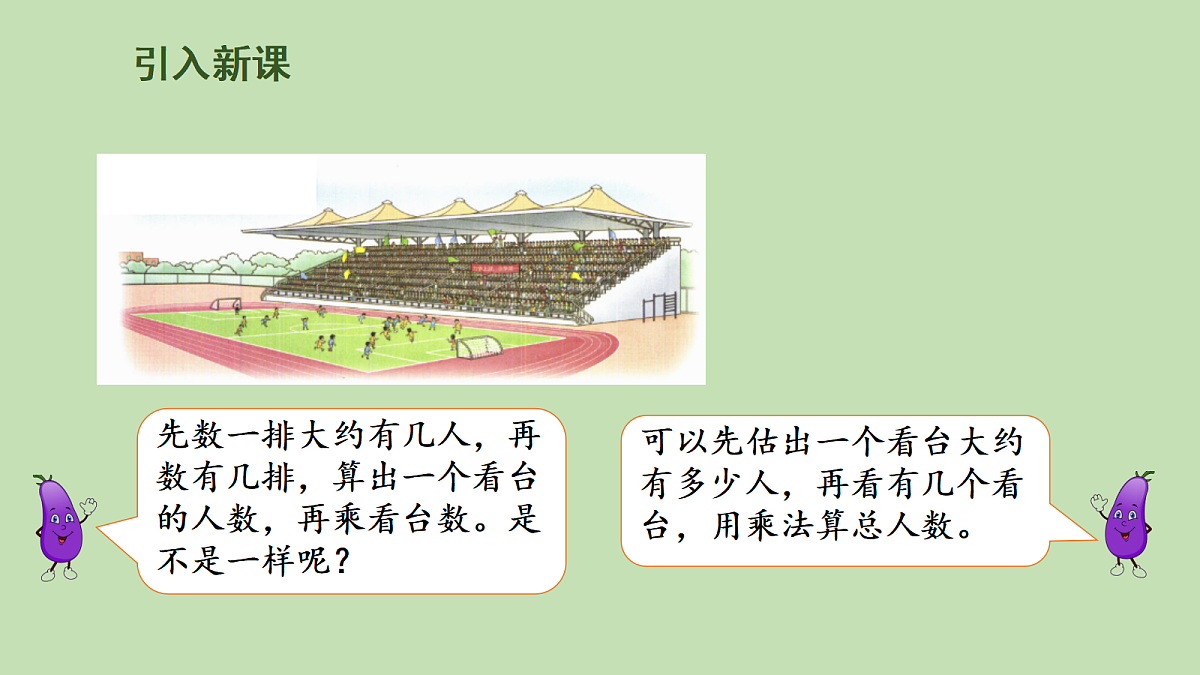 引入新课

先数一排大约有几人，再数有几排，算出一个看台的人数，再乘看台数。是不是一样呢？

可以先估出一个看台大约有多少人，再看有几个看台，用乘法算总人数。